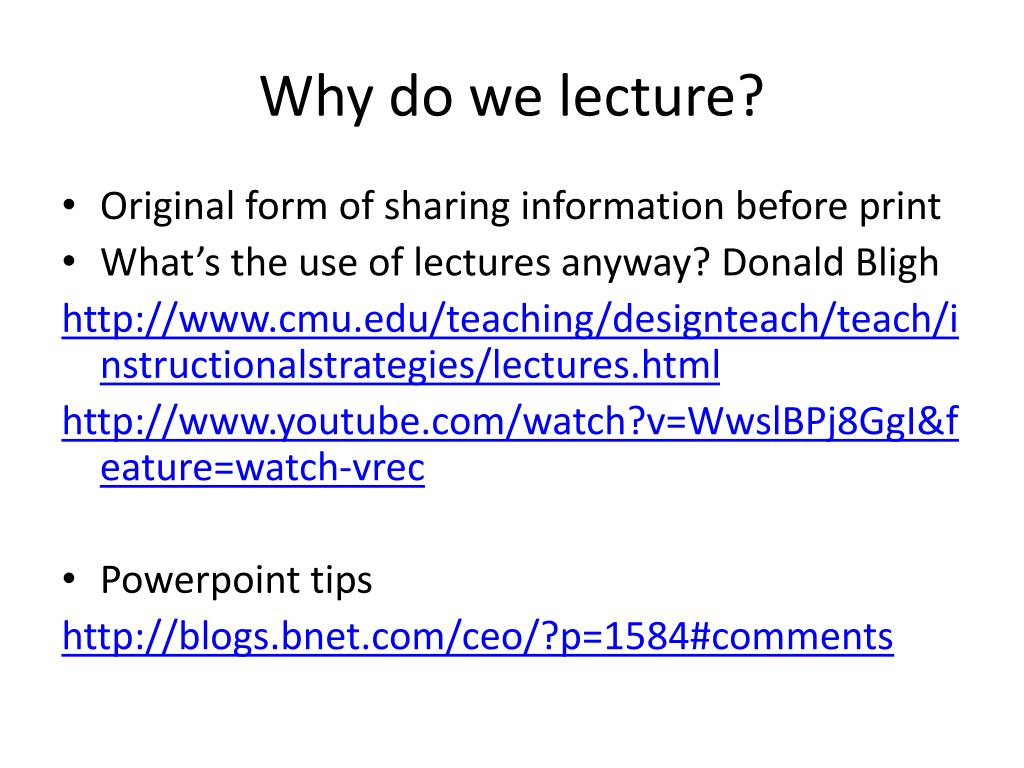 Why do we lecture?

• Original form of sharing information before print
• What's the use of lectures anyway? Donald Bligh

http://www.cmu.edu/teaching/designteach/teach/instructionalstrategies/lectures.html

http://www.youtube.com/watch?v=WwslBPj8GgI&feature=watch-vrec

• Powerpoint tips

http://blogs.bnet.com/ceo/?p=1584#comments